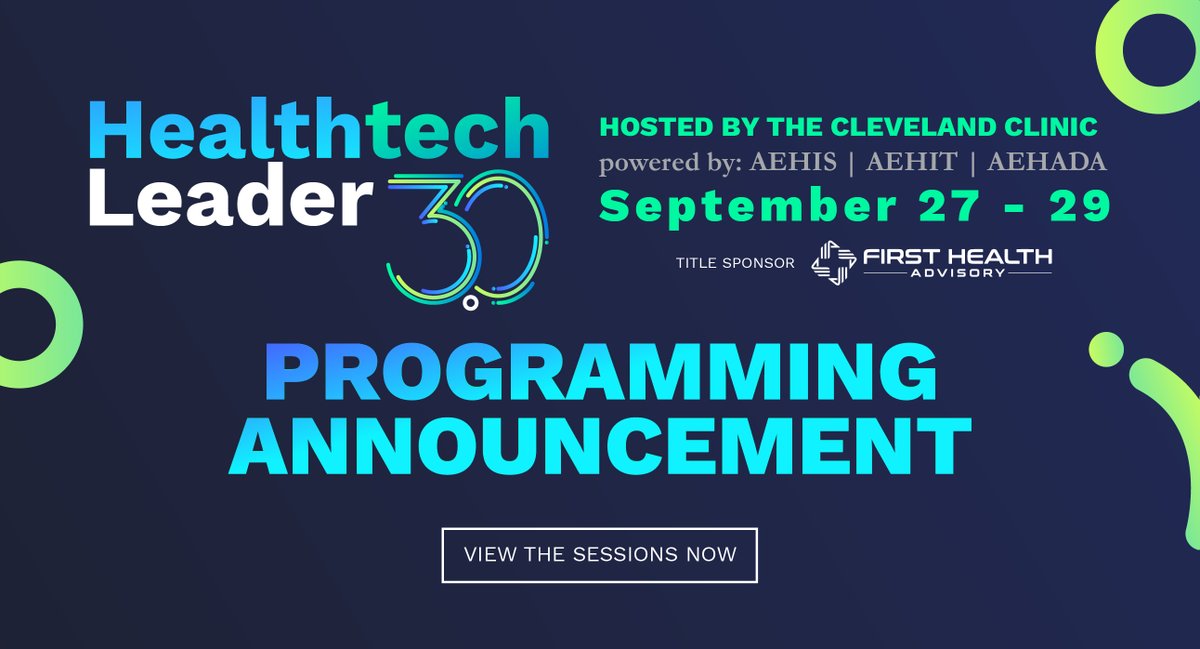 Healthtech Leader 3.0

HOSTED BY THE CLEVELAND CLINIC
powered by: AEHIS | AEHIT | AEHADA
September 27 - 29

TITLE SPONSOR FIRST HEALTH ADVISORY

PROGRAMMING ANNOUNCEMENT

VIEW THE SESSIONS NOW